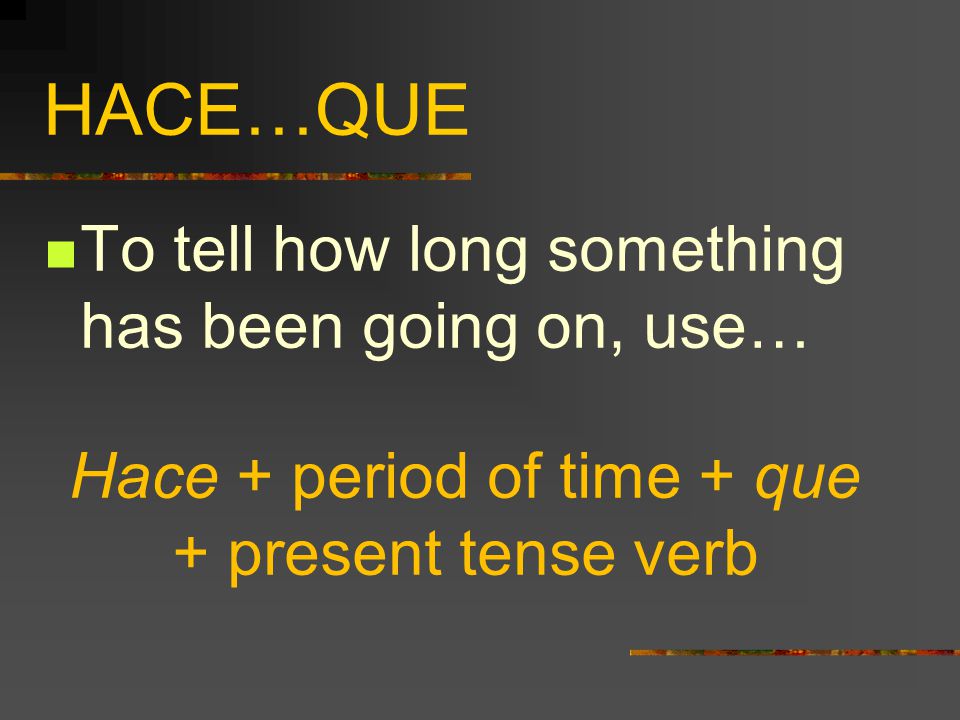 HACE…QUE

To tell how long something has been going on, use…

Hace + period of time + que + present tense verb